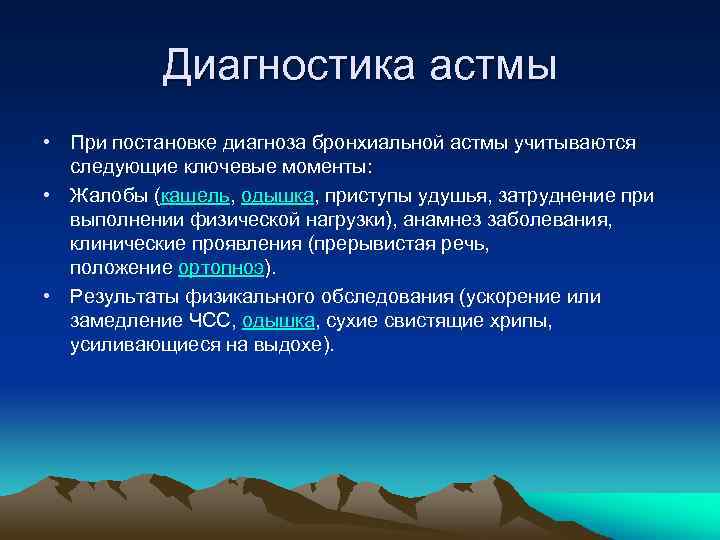 Диагностика астмы

• При постановке диагноза бронхиальной астмы учитываются следующие ключевые моменты:

• Жалобы (кашель, одышка, приступы удушья, затруднение при выполнении физической нагрузки), анамнез заболевания, клинические проявления (прерывистая речь, положение ортопноэ).

• Результаты физикального обследования (ускорение или замедление ЧСС, одышка, сухие свистящие хрипы, усиливающиеся на выдохе).